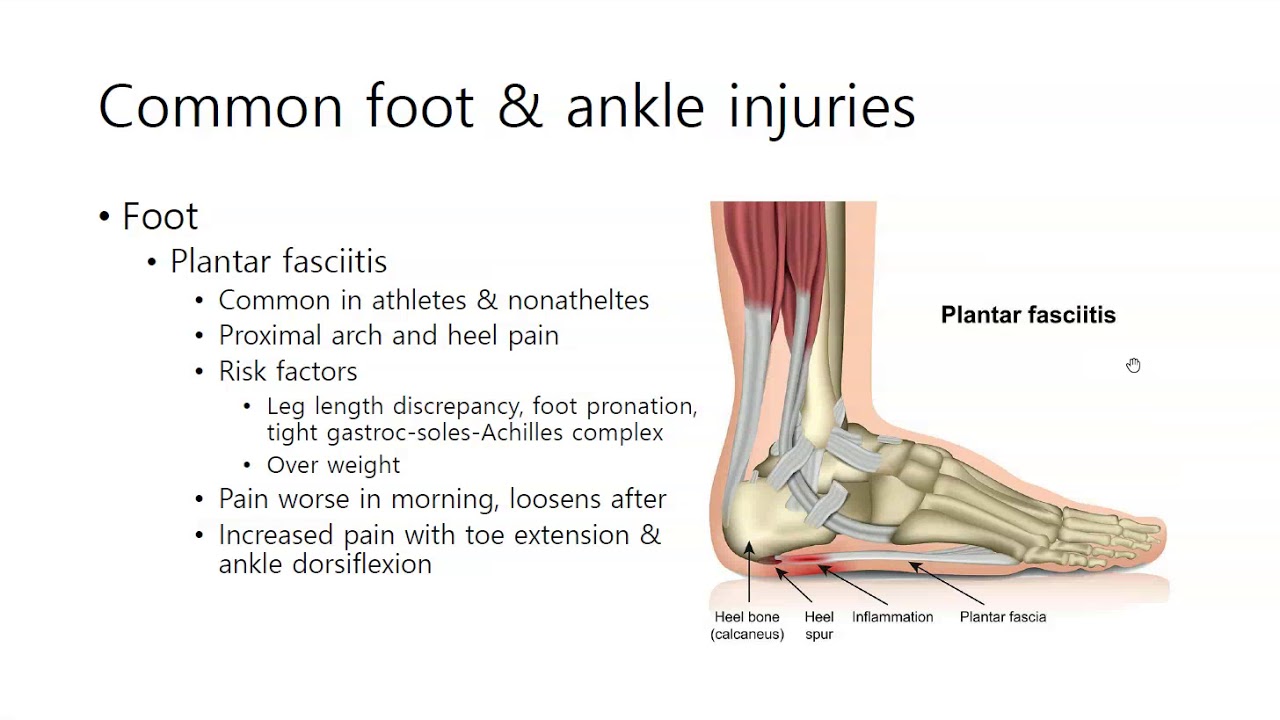 Common foot & ankle injuries

• Foot
  • Plantar fasciitis
    • Common in athletes & nonatheltes
    • Proximal arch and heel pain
    • Risk factors
      • Leg length discrepancy, foot pronation, tight gastroc-soles-Achilles complex
      • Over weight
    • Pain worse in morning, loosens after
    • Increased pain with toe extension & ankle dorsiflexion

Plantar fasciitis

Heel bone (calcaneus)
Heel spur
Inflammation
Plantar fascia